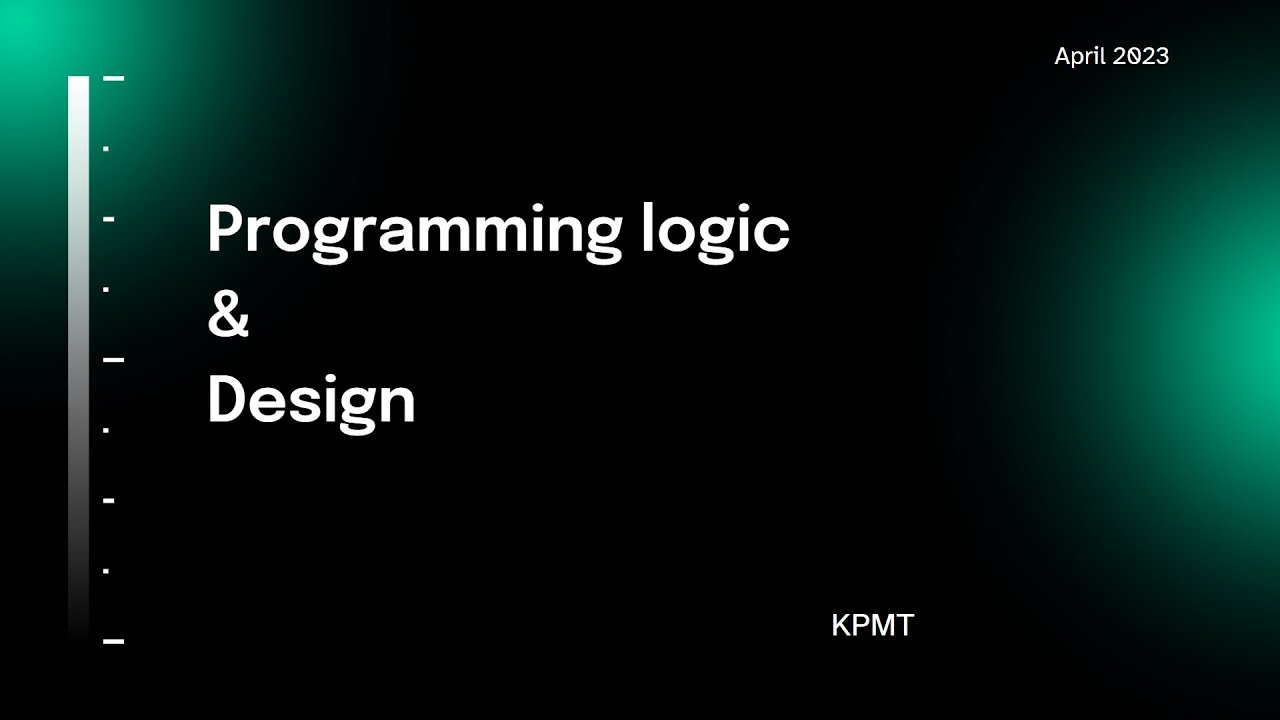 April 2023

Programming logic
&
Design

KPMT